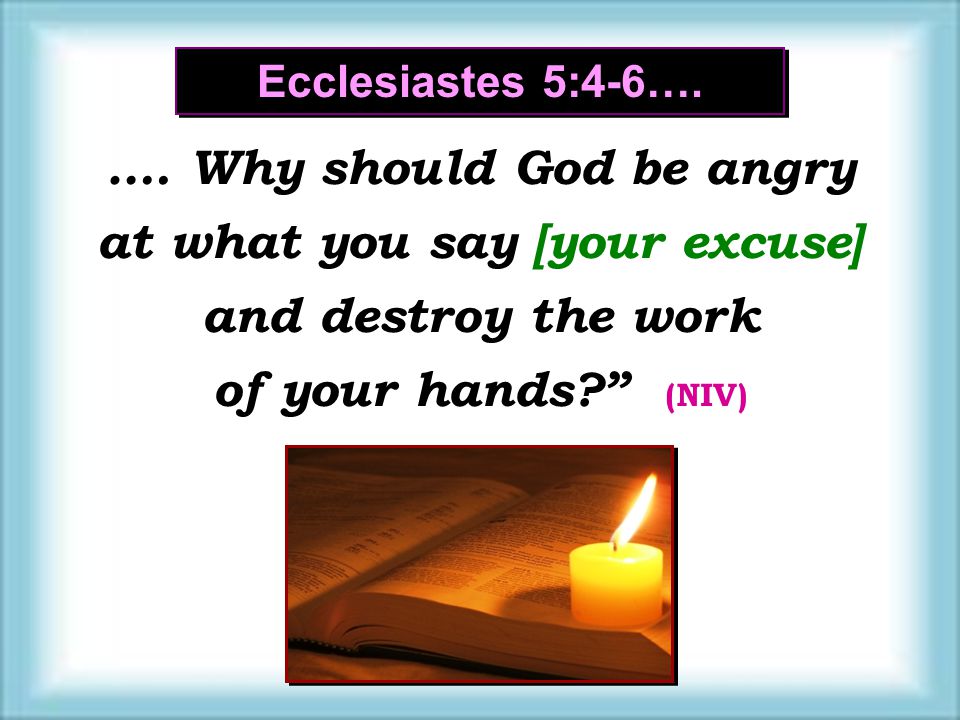 Ecclesiastes 5:4-6….

…. Why should God be angry at what you say [your excuse] and destroy the work of your hands?” (NIV)